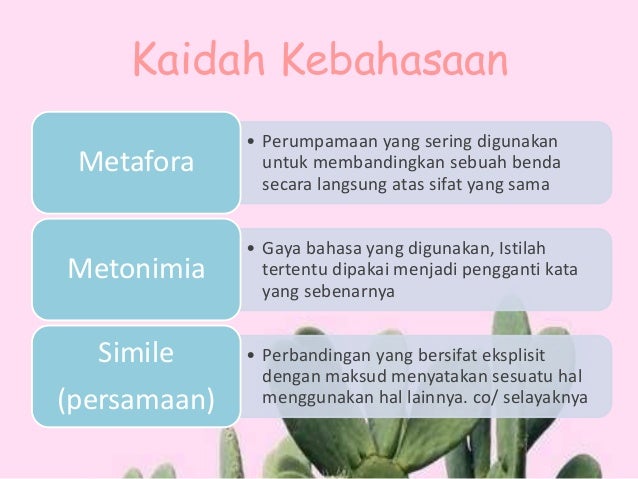 Kaidah Kebahasaan

Metafora

• Perumpamaan yang sering digunakan untuk membandingkan sebuah benda secara langsung atas sifat yang sama

Metonimia

• Gaya bahasa yang digunakan, Istilah tertentu dipakai menjadi pengganti kata yang sebenarnya

Simile (persamaan)

• Perbandingan yang bersifat eksplisit dengan maksud menyatakan sesuatu hal menggunakan hal lainnya. co/ selayaknya